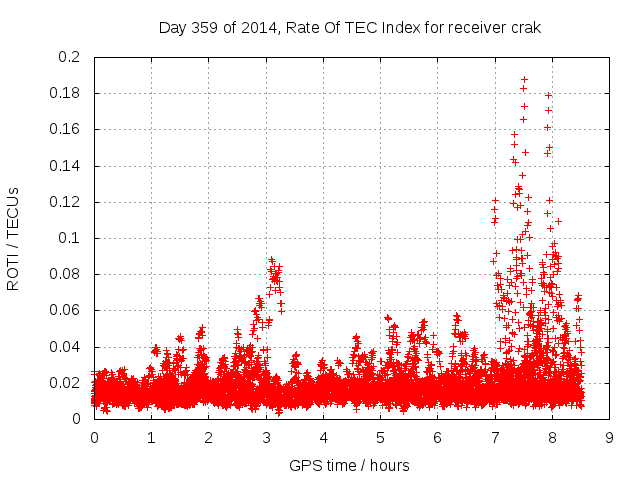 Day 359 of 2014, Rate Of TEC Index for receiver crak

ROTI / TECUs

0.2
0.18
0.16
0.14
0.12
0.1
0.08
0.06
0.04
0.02
0

0 1 2 3 4 5 6 7 8 9

GPS time / hours